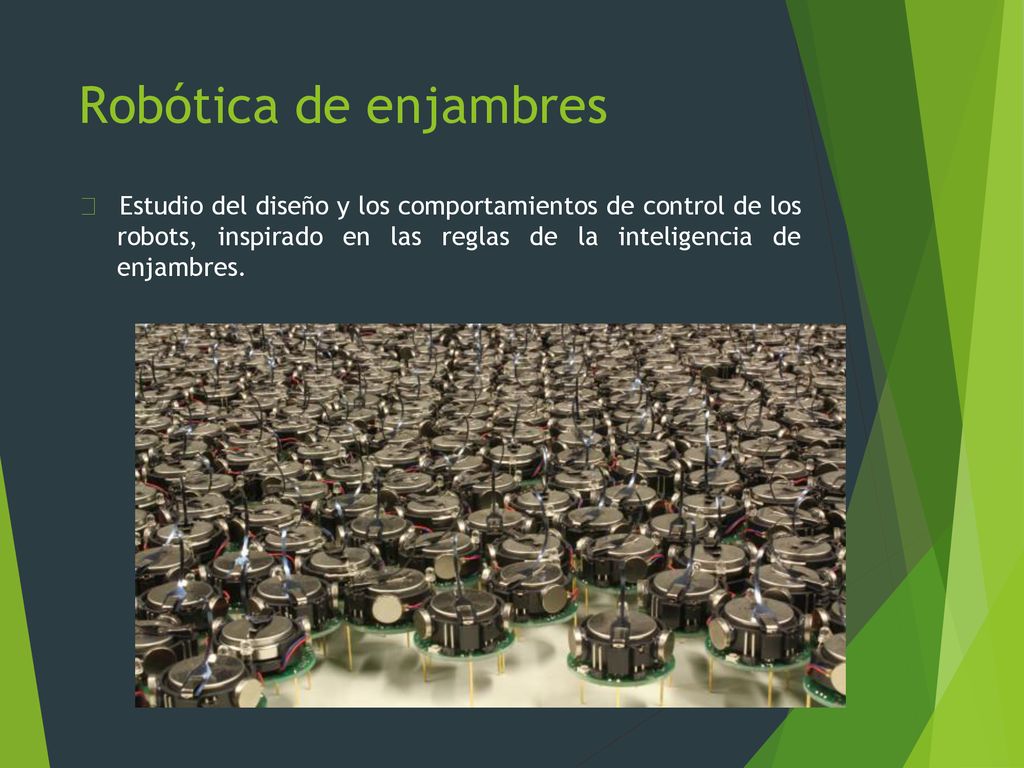 Robótica de enjambres

Estudio del diseño y los comportamientos de control de los robots, inspirado en las reglas de la inteligencia de enjambres.